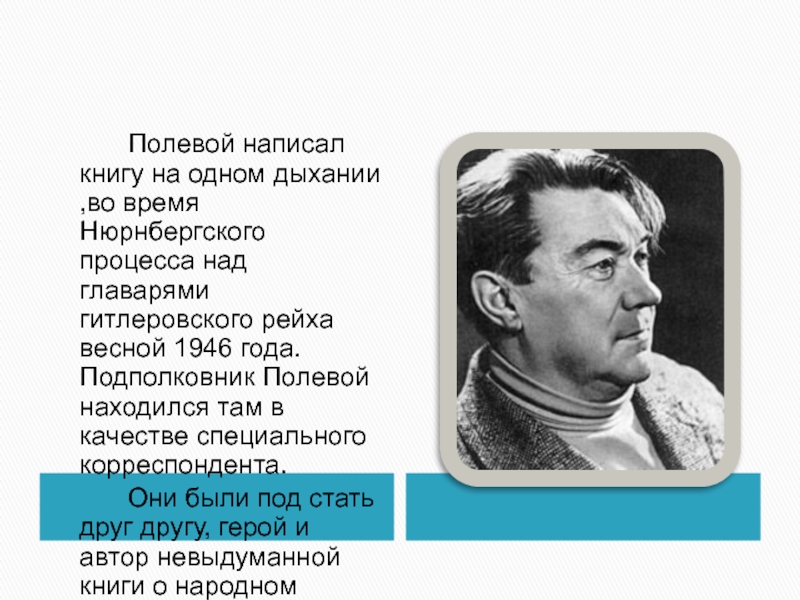 Полевой написал книгу на одном дыхании ,во время Нюрнбергского процесса над главарями гитлеровского рейха весной 1946 года. Подполковник Полевой находился там в качестве специального корреспондента.

Они были под стать друг другу, герой и автор невыдуманной книги о народном